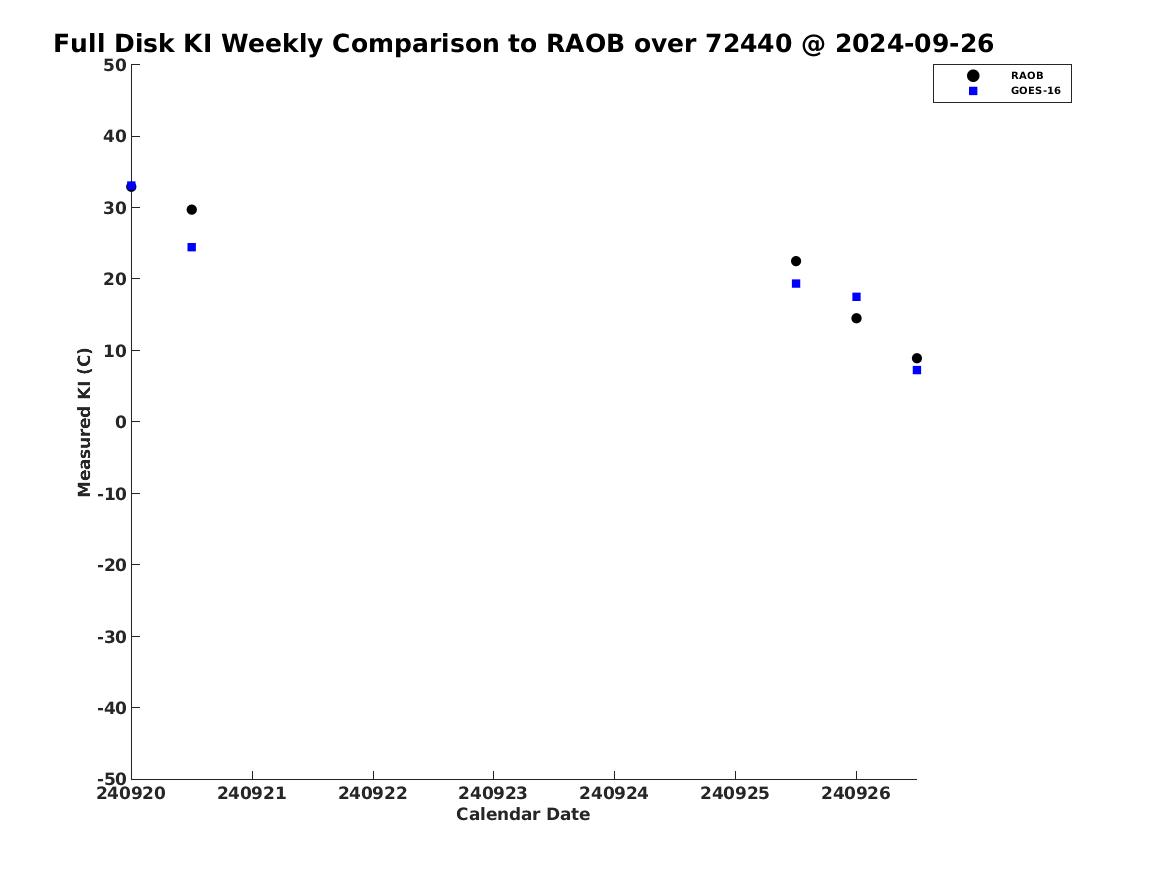 Full Disk KI Weekly Comparison to RAOB over 72440 @ 2024-09-26

RAOB
GOES-16

Measured KI (C)

50
40
30
20
10
0
-10
-20
-30
-40
-50

240920 240921 240922 240923 240924 240925 240926

Calendar Date